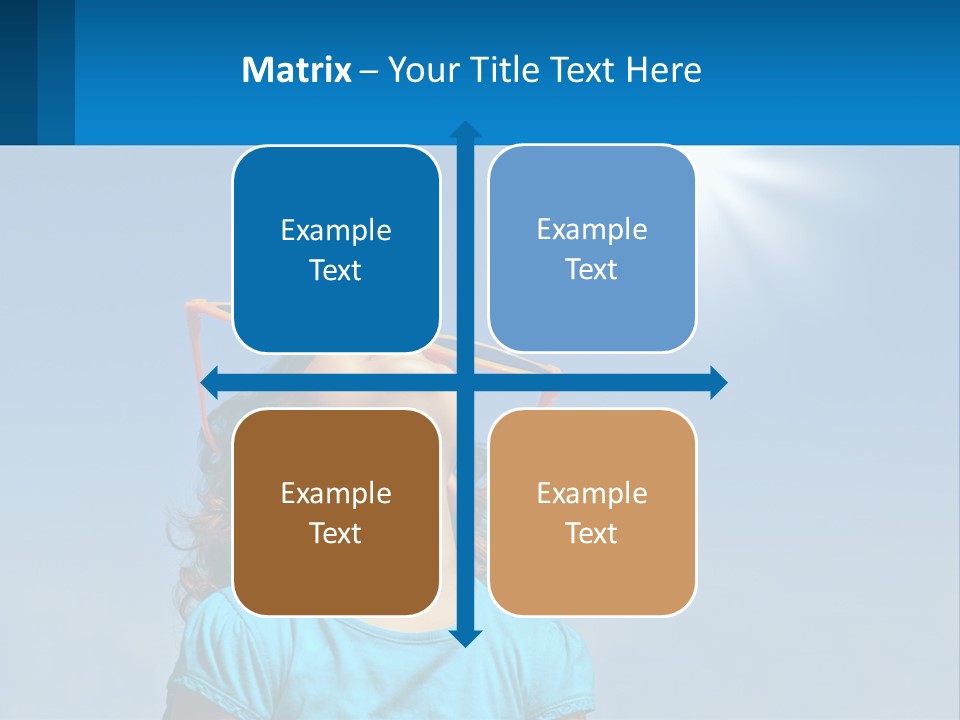 Matrix – Your Title Text Here

Example Text

Example Text

Example Text

Example Text